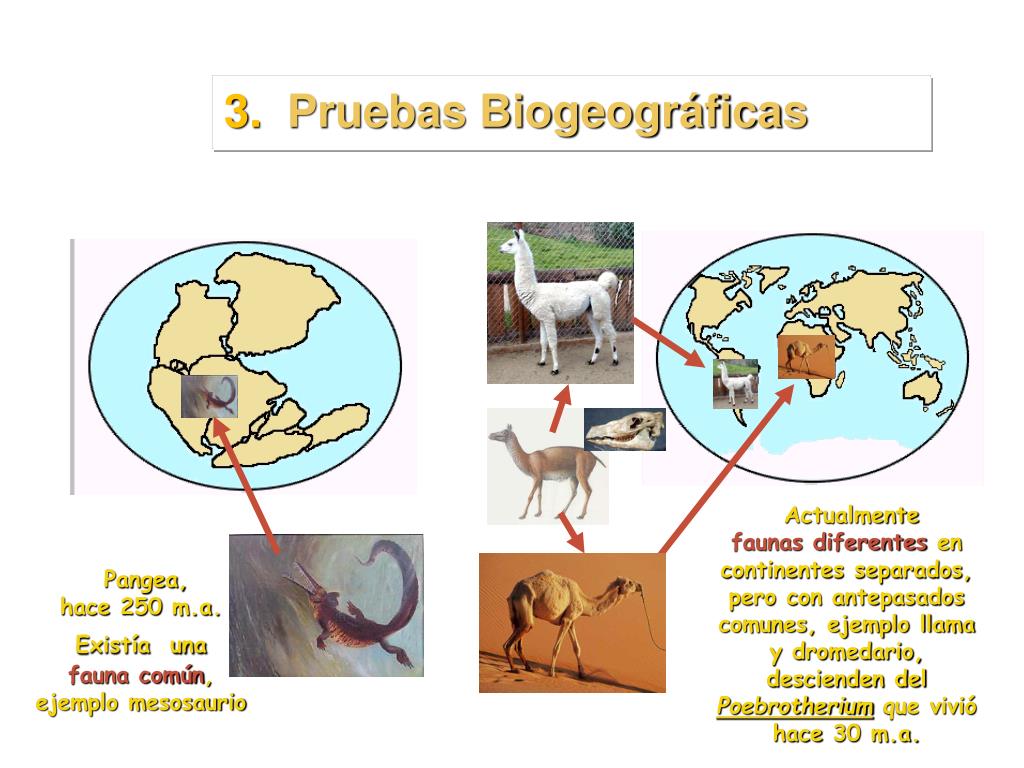 3. Pruebas Biogeográficas

Pangea, hace 250 m.a.

Existía una fauna común, ejemplo mesosaurio

Actualmente faunas diferentes en continentes separados, pero con antepasados comunes, ejemplo llama y dromedario, descienden del Poebrotherium que vivió hace 30 m.a.